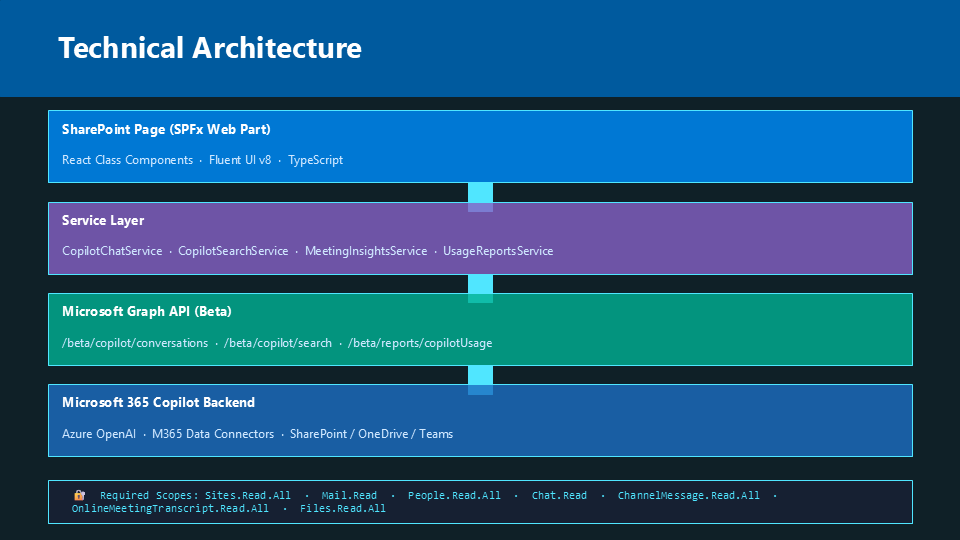 Technical Architecture

SharePoint Page (SPFx Web Part)

React Class Components · Fluent UI v8 · TypeScript

Service Layer

CopilotChatService · CopilotSearchService · MeetingInsightsService · UsageReportsService

Microsoft Graph API (Beta)

/beta/copilot/conversations · /beta/copilot/search · /beta/reports/copilotUsage

Microsoft 365 Copilot Backend

Azure OpenAI · M365 Data Connectors · SharePoint / OneDrive / Teams

🔐 Required Scopes: Sites.Read.All · Mail.Read · People.Read.All · Chat.Read · ChannelMessage.Read.All · OnlineMeetingTranscript.Read.All · Files.Read.All